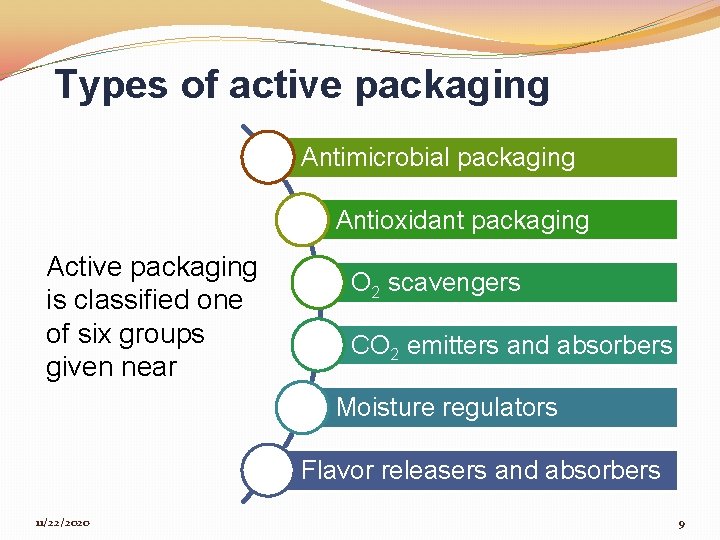 Types of active packaging

Active packaging is classified one of six groups given near

Antimicrobial packaging

Antioxidant packaging

$O_2$ scavengers

$CO_2$ emitters and absorbers

Moisture regulators

Flavor releasers and absorbers

11/22/2020

9